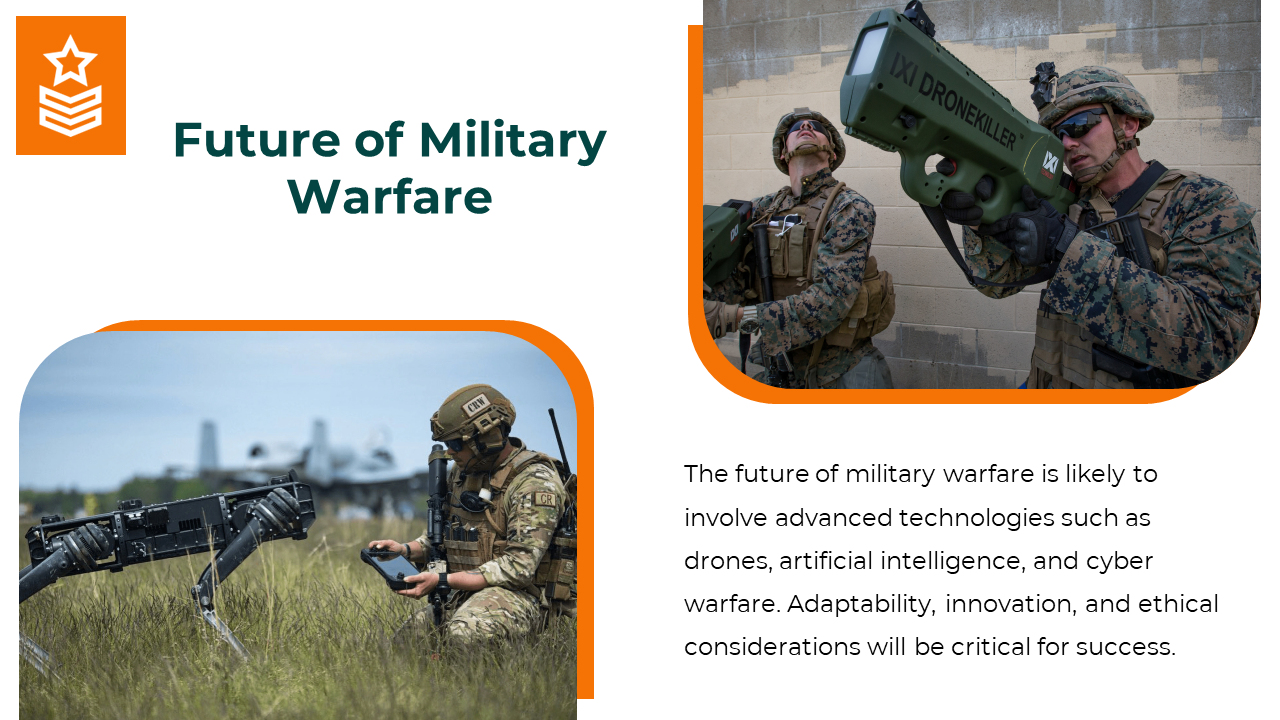 Future of Military Warfare

IXI DRONEKILLER

CR

The future of military warfare is likely to involve advanced technologies such as drones, artificial intelligence, and cyber warfare. Adaptability, innovation, and ethical considerations will be critical for success.